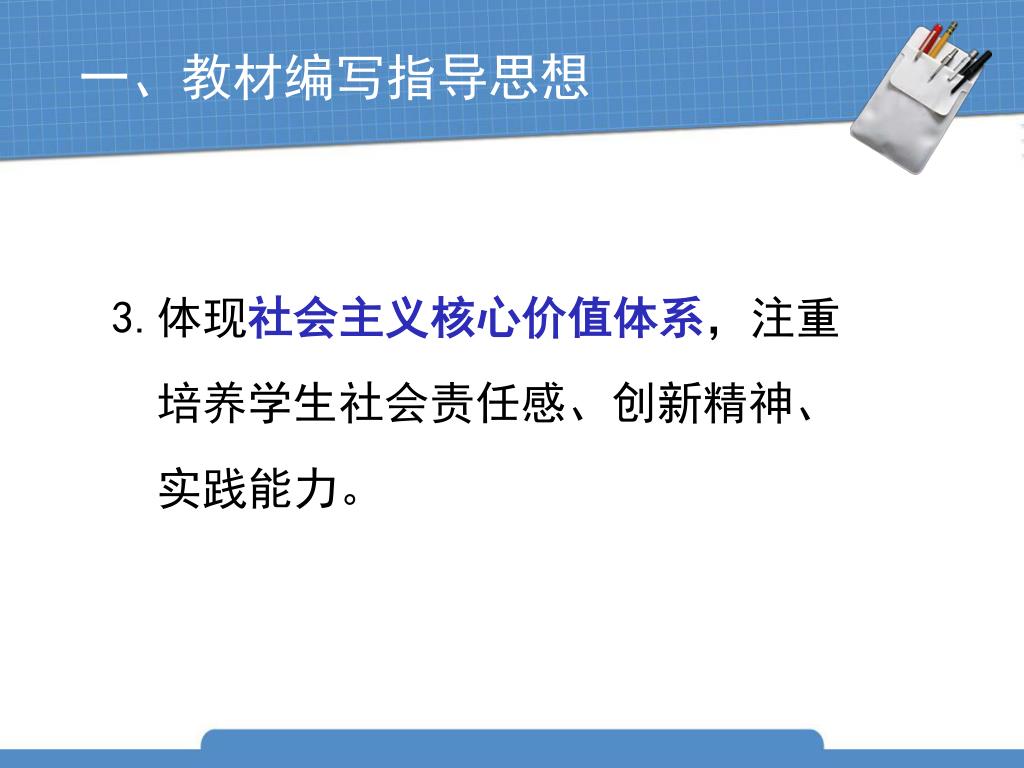 一、教材编写指导思想

3. 体现社会主义核心价值体系，注重培养学生社会责任感、创新精神、实践能力。